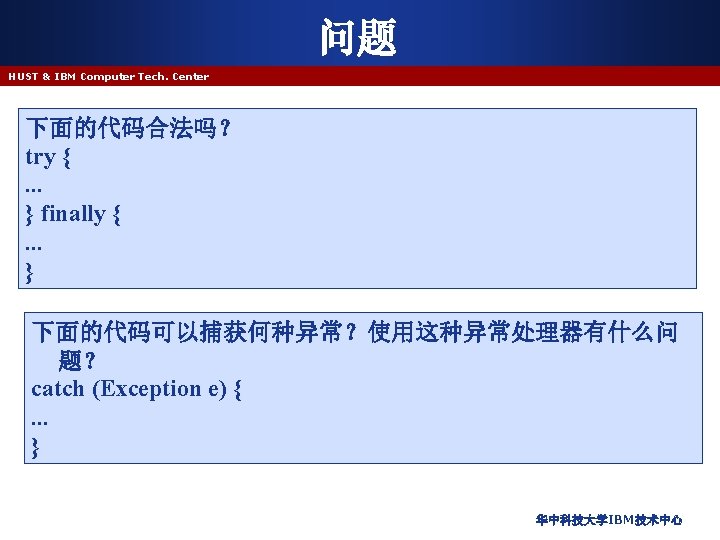 问题

HUST & IBM Computer Tech. Center

下面的代码合法吗？
try {
...
} finally {
...
}

下面的代码可以捕获何种异常？使用这种异常处理器有什么问题？
catch (Exception e) {
...
}

华中科技大学IBM技术中心